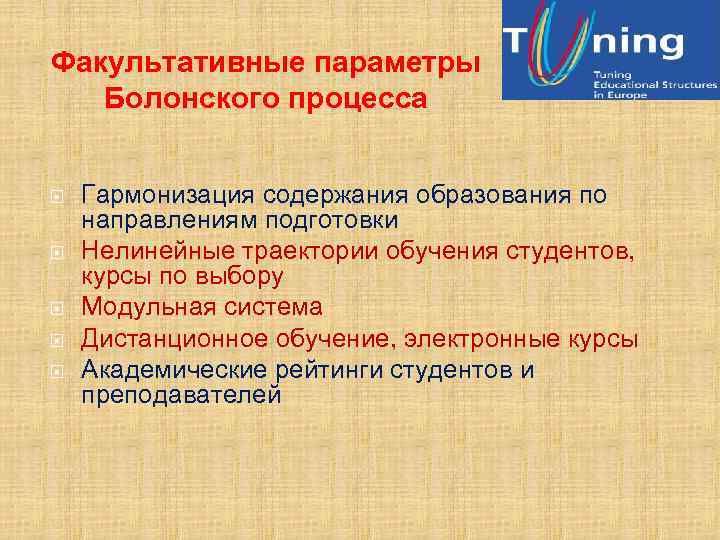 Факультативные параметры Болонского процесса

Tuning
Tuning Educational Structures in Europe

Гармонизация содержания образования по направлениям подготовки
Нелинейные траектории обучения студентов, курсы по выбору
Модульная система
Дистанционное обучение, электронные курсы
Академические рейтинги студентов и преподавателей